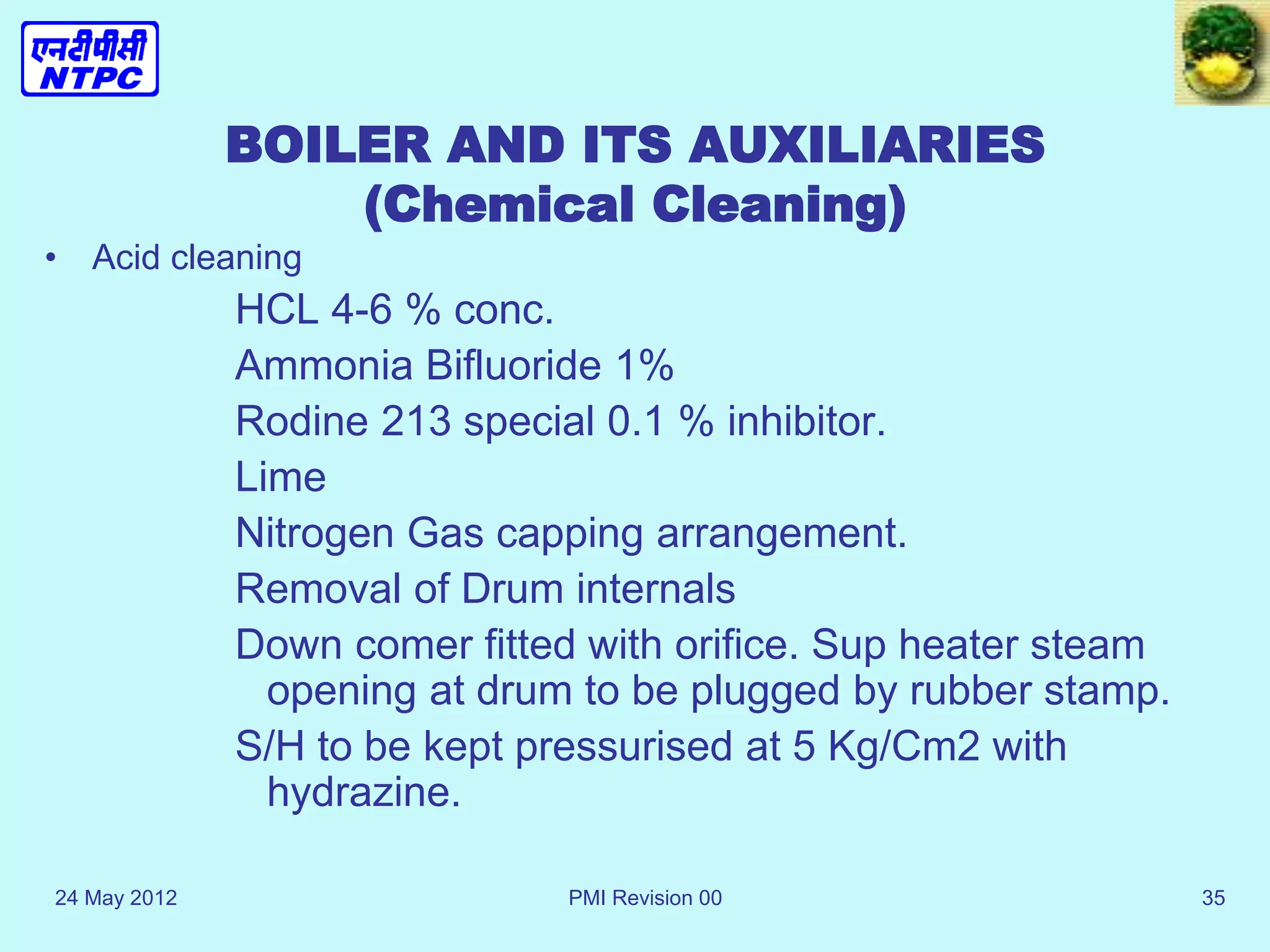 एनटीपीसी
NTPC

BOILER AND ITS AUXILIARIES
(Chemical Cleaning)

• Acid cleaning

HCL 4-6 % conc.

Ammonia Bifluoride 1%

Rodine 213 special 0.1 % inhibitor.

Lime

Nitrogen Gas capping arrangement.

Removal of Drum internals

Down comer fitted with orifice. Sup heater steam opening at drum to be plugged by rubber stamp.

S/H to be kept pressurised at 5 Kg/Cm2 with hydrazine.

24 May 2012

PMI Revision 00

35